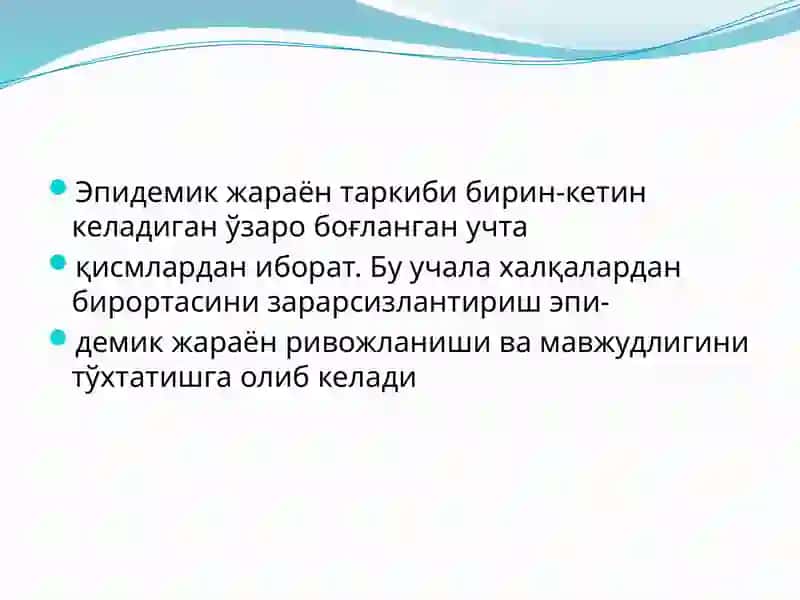 Эпидемик жараён таркиби бирин-кетин келадиган ўзаро боғланган учта

қисмлардан иборат. Бу учала халқалардан бирортасини зарарсизлантириш эпи-

демик жараён ривожланиши ва мавжудлигини тўхтатишга олиб келади